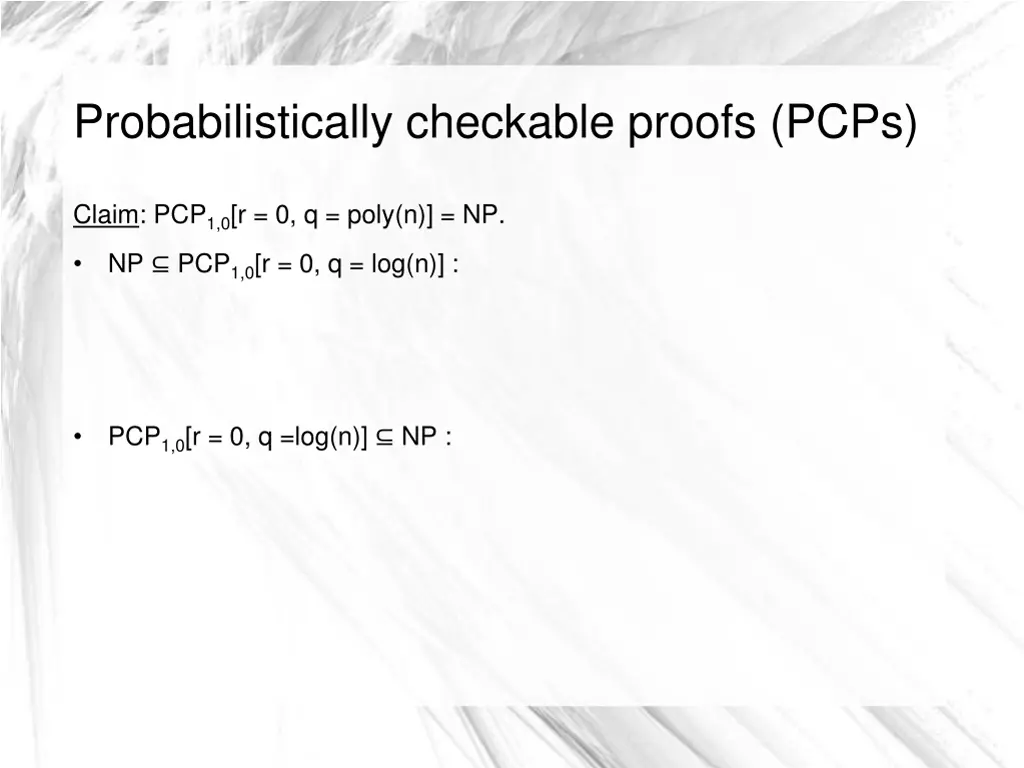 Probabilistically checkable proofs (PCPs)

Claim: $PCP_{1,0}$[r = 0, q = poly(n)] = NP.

• NP $\subseteq$ $PCP_{1,0}$[r = 0, q = log(n)] :

• $PCP_{1,0}$[r = 0, q =log(n)] $\subseteq$ NP :